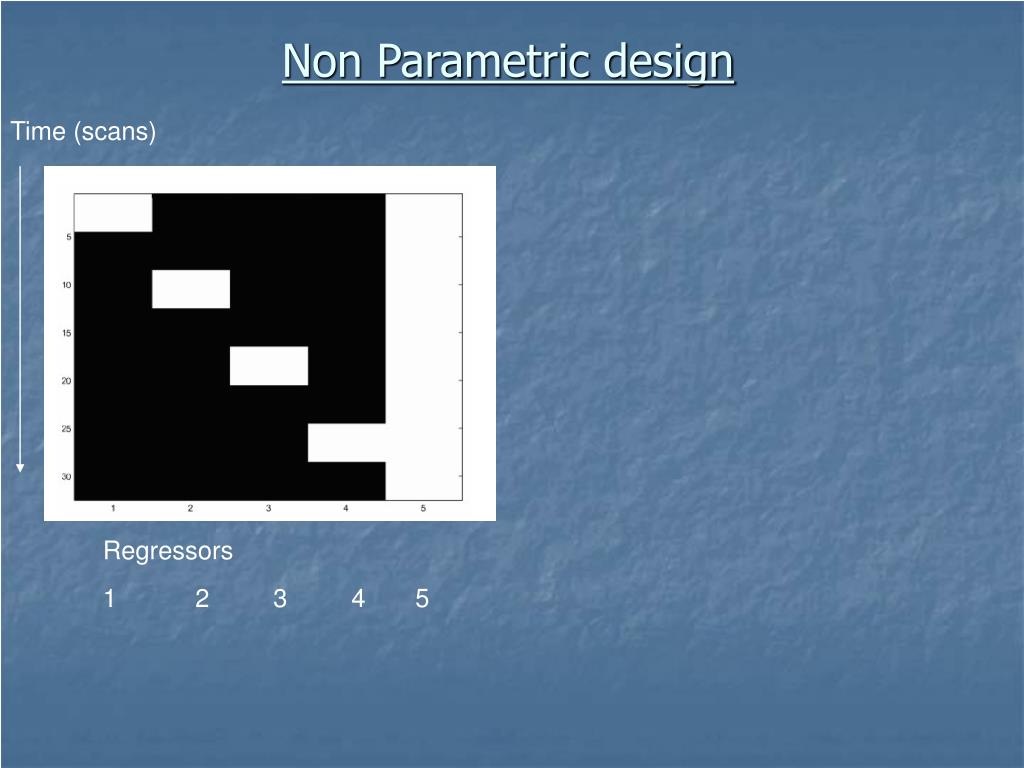 Non Parametric design

Time (scans)

5
10
15
20
25
30

1 2 3 4 5

Regressors

1 2 3 4 5